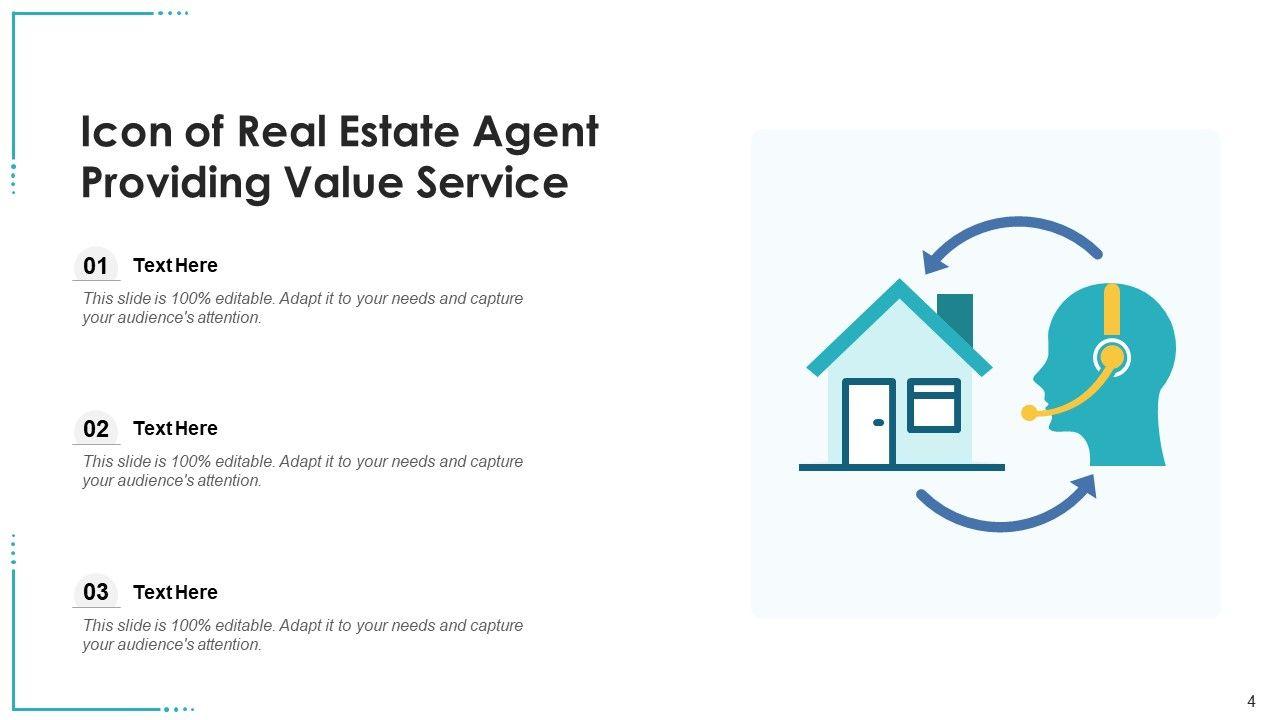 Icon of Real Estate Agent Providing Value Service

01 Text Here

This slide is 100% editable. Adapt it to your needs and capture your audience's attention.

02 Text Here

This slide is 100% editable. Adapt it to your needs and capture your audience's attention.

03 Text Here

This slide is 100% editable. Adapt it to your needs and capture your audience's attention.

4